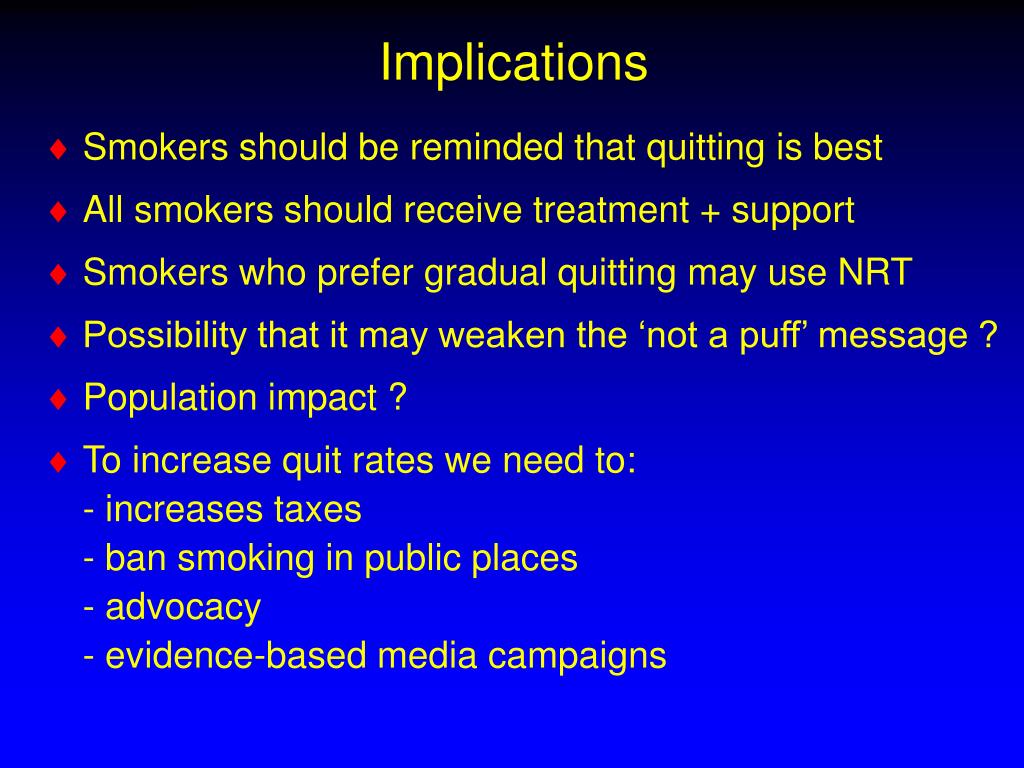 Implications

♦ Smokers should be reminded that quitting is best

♦ All smokers should receive treatment + support

♦ Smokers who prefer gradual quitting may use NRT

♦ Possibility that it may weaken the ‘not a puff’ message ?

♦ Population impact ?

♦ To increase quit rates we need to:
- increases taxes
- ban smoking in public places
- advocacy
- evidence-based media campaigns